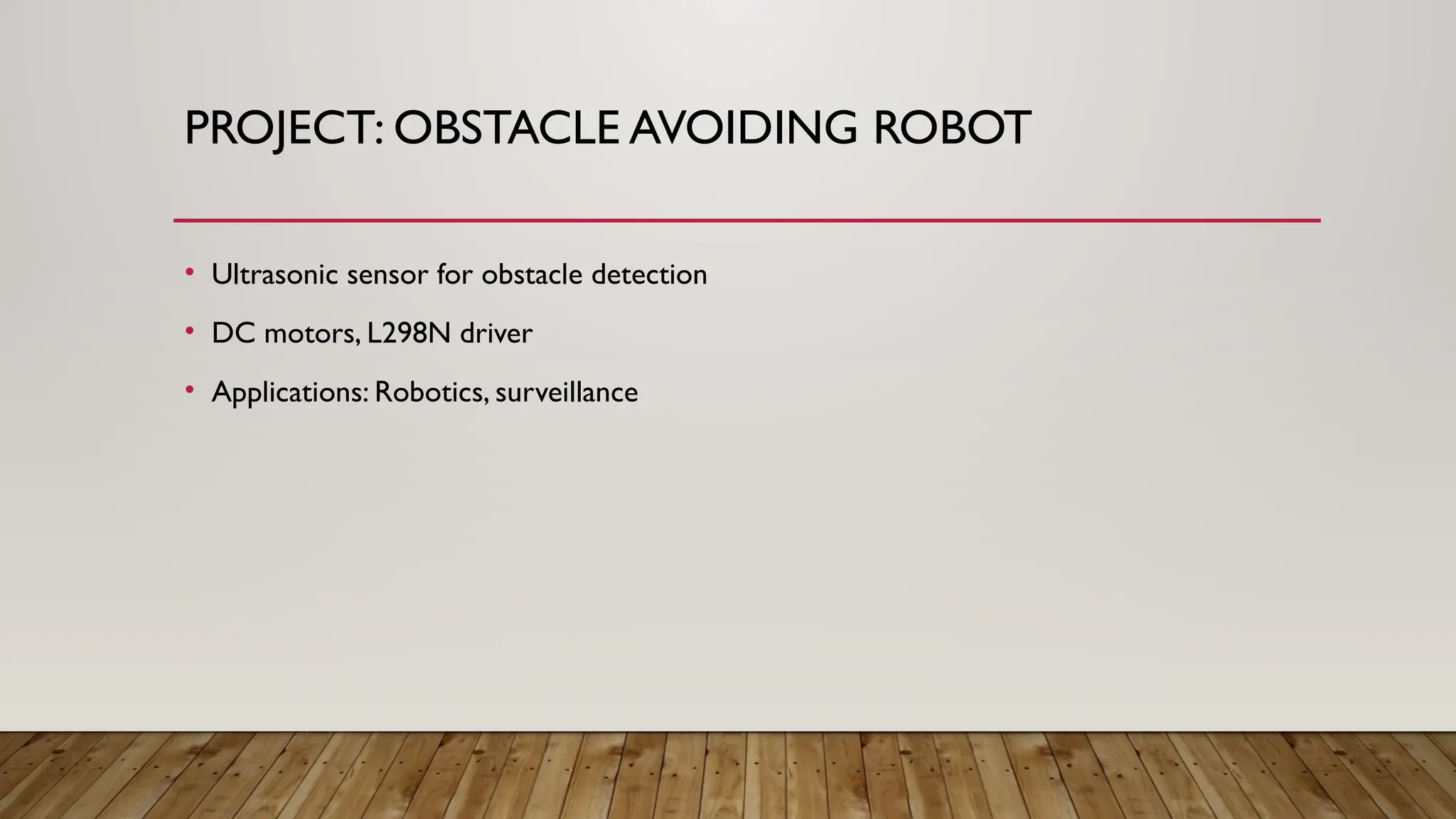 PROJECT: OBSTACLE AVOIDING ROBOT

• Ultrasonic sensor for obstacle detection
• DC motors, L298N driver
• Applications: Robotics, surveillance